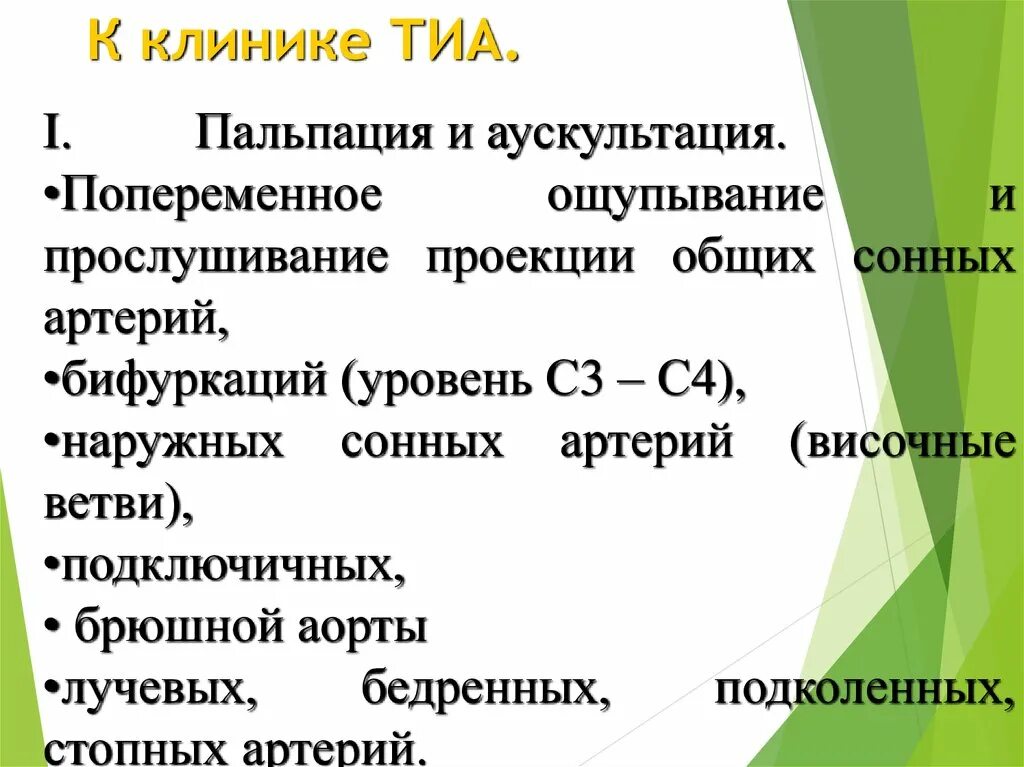 К клинике ТИА.

I. Пальпация и аускультация.
•Попеременное ощупывание и прослушивание проекции общих сонных артерий,
•бифуркаций (уровень С3 – С4),
•наружных сонных артерий (височные ветви),
•подключичных,
• брюшной аорты
•лучевых, бедренных, подколенных, стопных артерий.